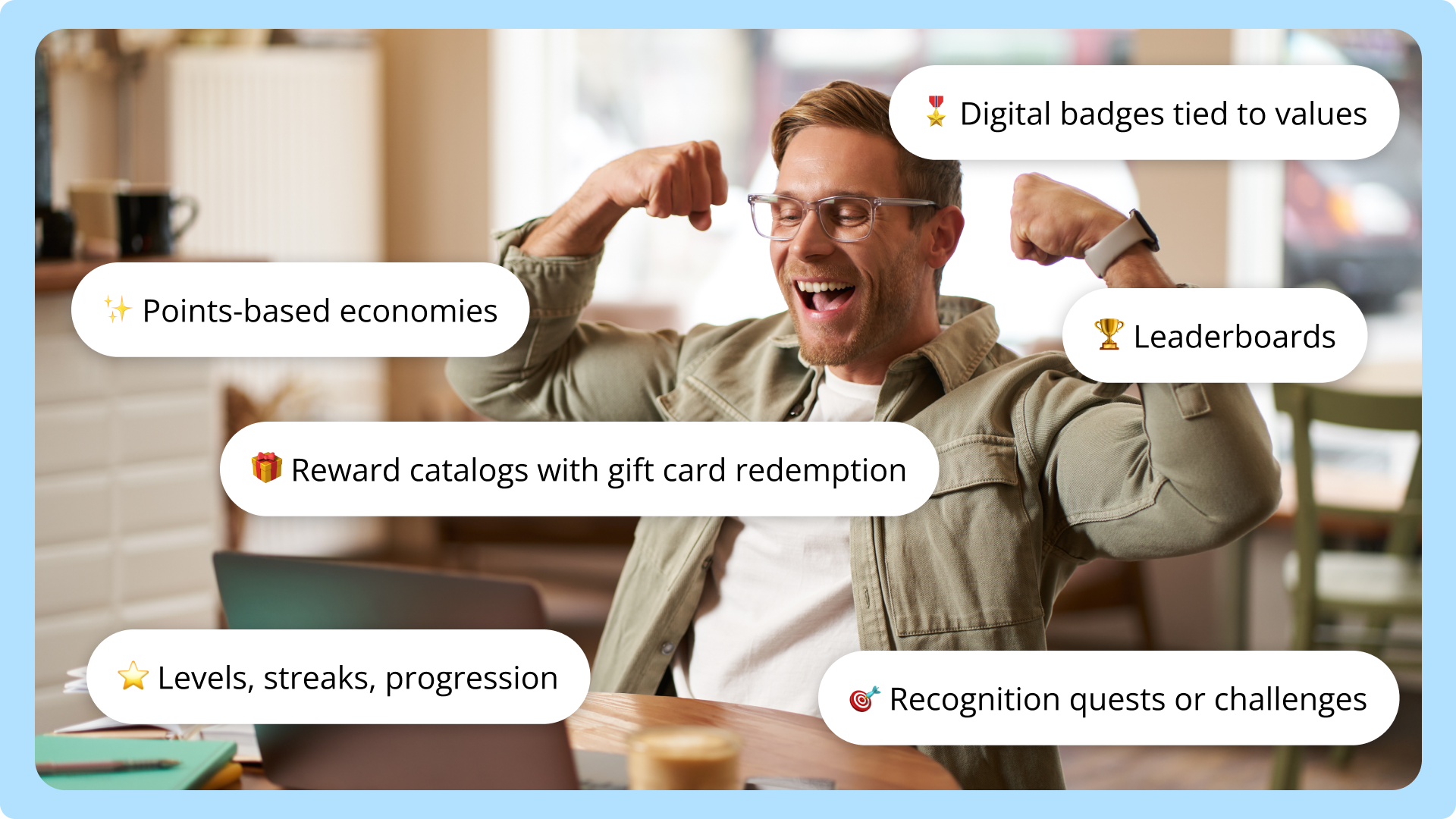 🎖️ Digital badges tied to values

✨ Points-based economies

🏆 Leaderboards

🎁 Reward catalogs with gift card redemption

⭐ Levels, streaks, progression

🎯 Recognition quests or challenges